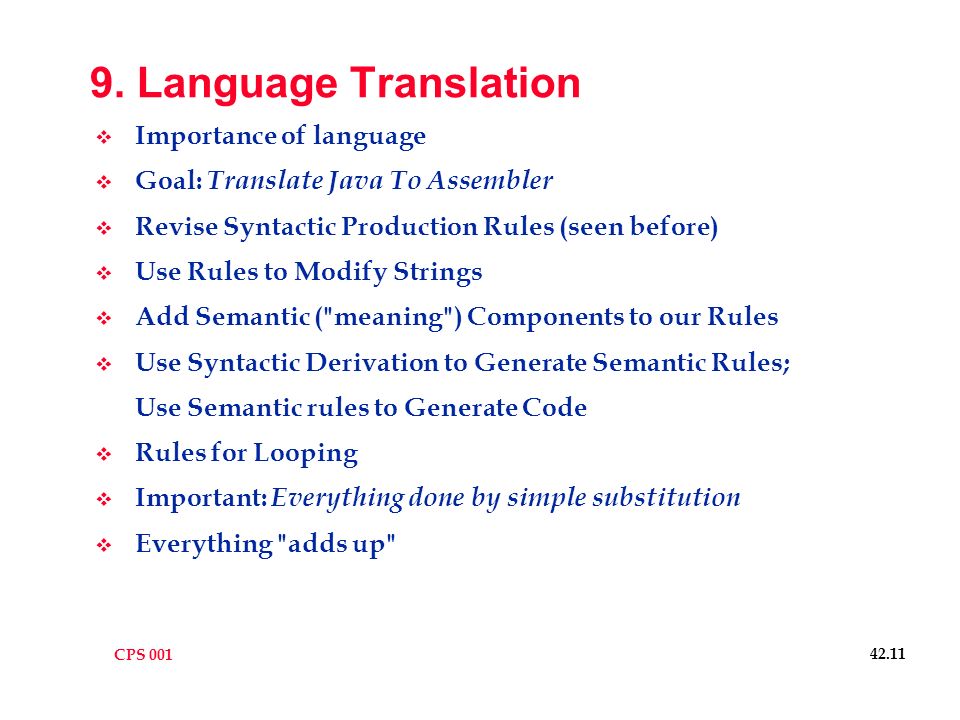 9. Language Translation

❖ Importance of language
❖ Goal: Translate Java To Assembler
❖ Revise Syntactic Production Rules (seen before)
❖ Use Rules to Modify Strings
❖ Add Semantic ("meaning") Components to our Rules
❖ Use Syntactic Derivation to Generate Semantic Rules; Use Semantic rules to Generate Code
❖ Rules for Looping
❖ Important: Everything done by simple substitution
❖ Everything "adds up"

CPS 001

42.11